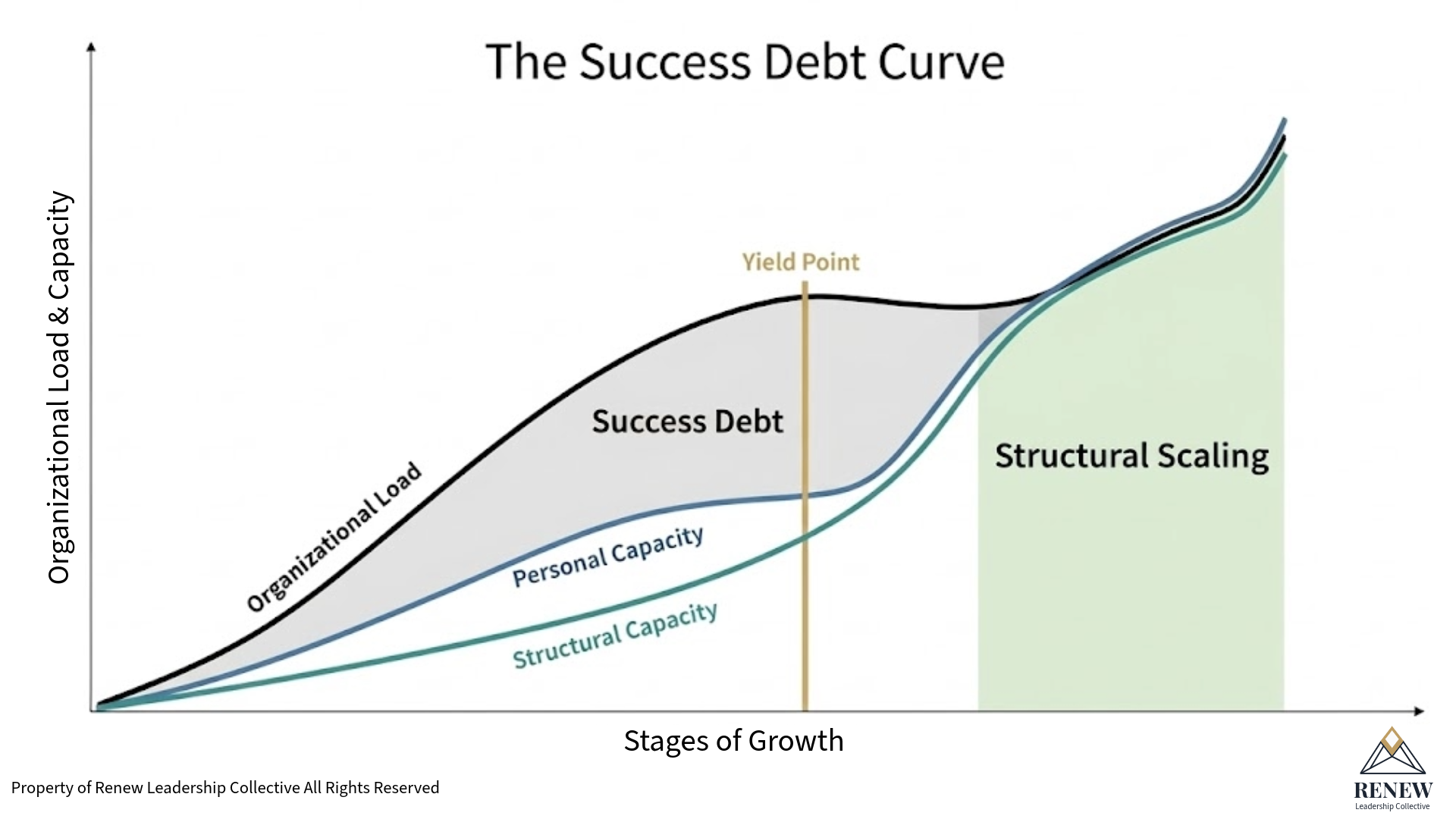 The Success Debt Curve

Organizational Load & Capacity

Yield Point

Success Debt

Structural Scaling

Organizational Load

Personal Capacity

Structural Capacity

Stages of Growth

Property of Renew Leadership Collective All Rights Reserved

RENEW
Leadership Collective